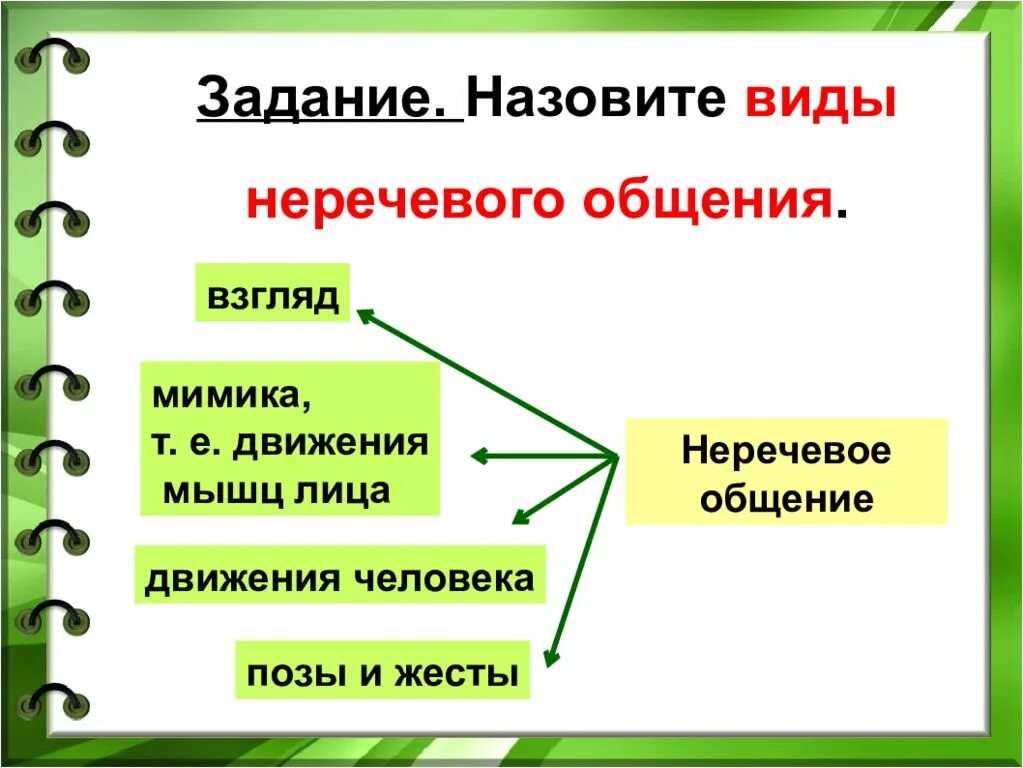 Задание. Назовите виды неречевого общения.

взгляд

мимика, т. е. движения мышц лица

движения человека

позы и жесты

Неречевое общение